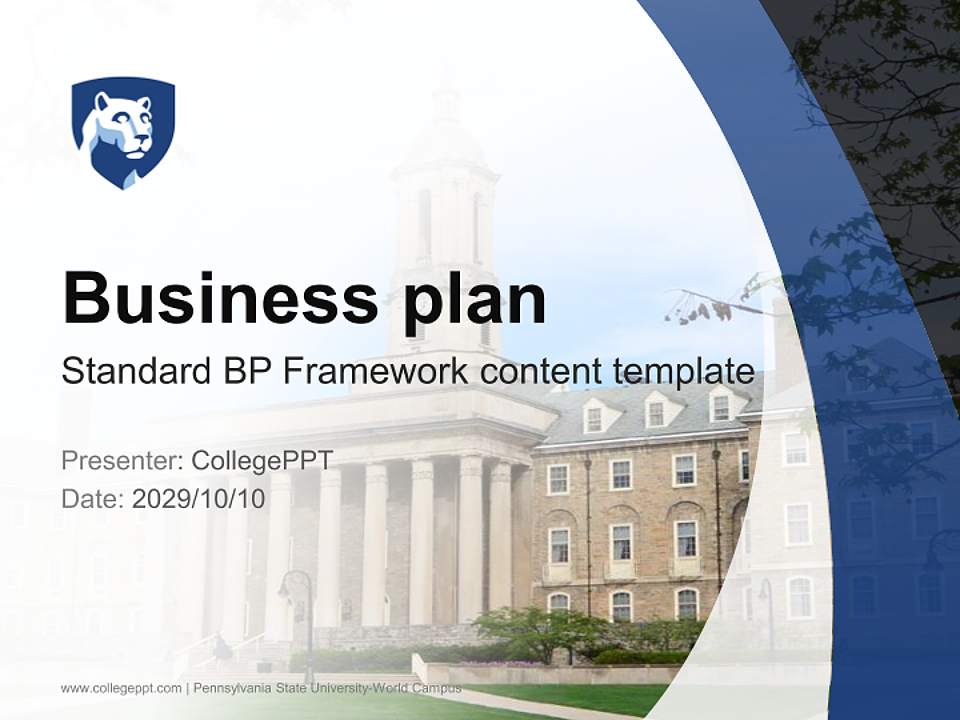 Business plan

Standard BP Framework content template

Presenter: CollegePPT
Date: 2029/10/10

www.collegeppt.com | Pennsylvania State University-World Campus